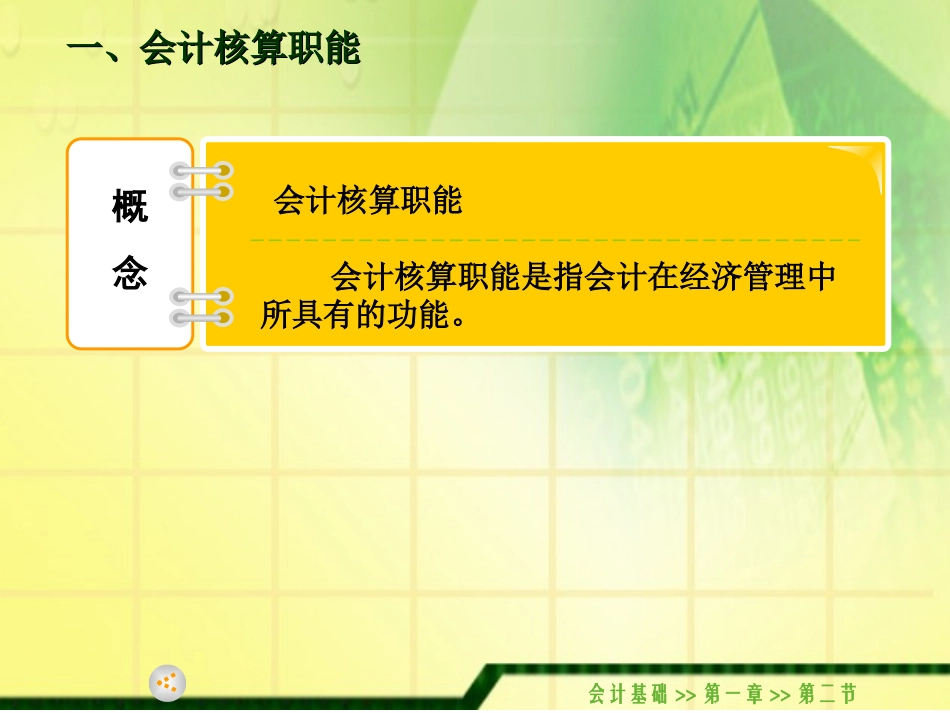 一、会计核算职能

概念

会计核算职能

会计核算职能是指会计在经济管理中所具有的功能。

会计基础 >> 第一章 >> 第二节